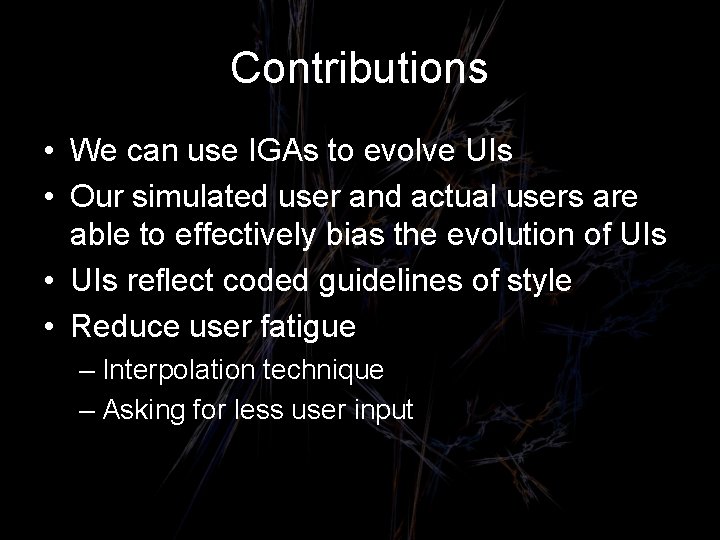 Contributions

• We can use IGAs to evolve UIs
• Our simulated user and actual users are able to effectively bias the evolution of UIs
• UIs reflect coded guidelines of style
• Reduce user fatigue
– Interpolation technique
– Asking for less user input